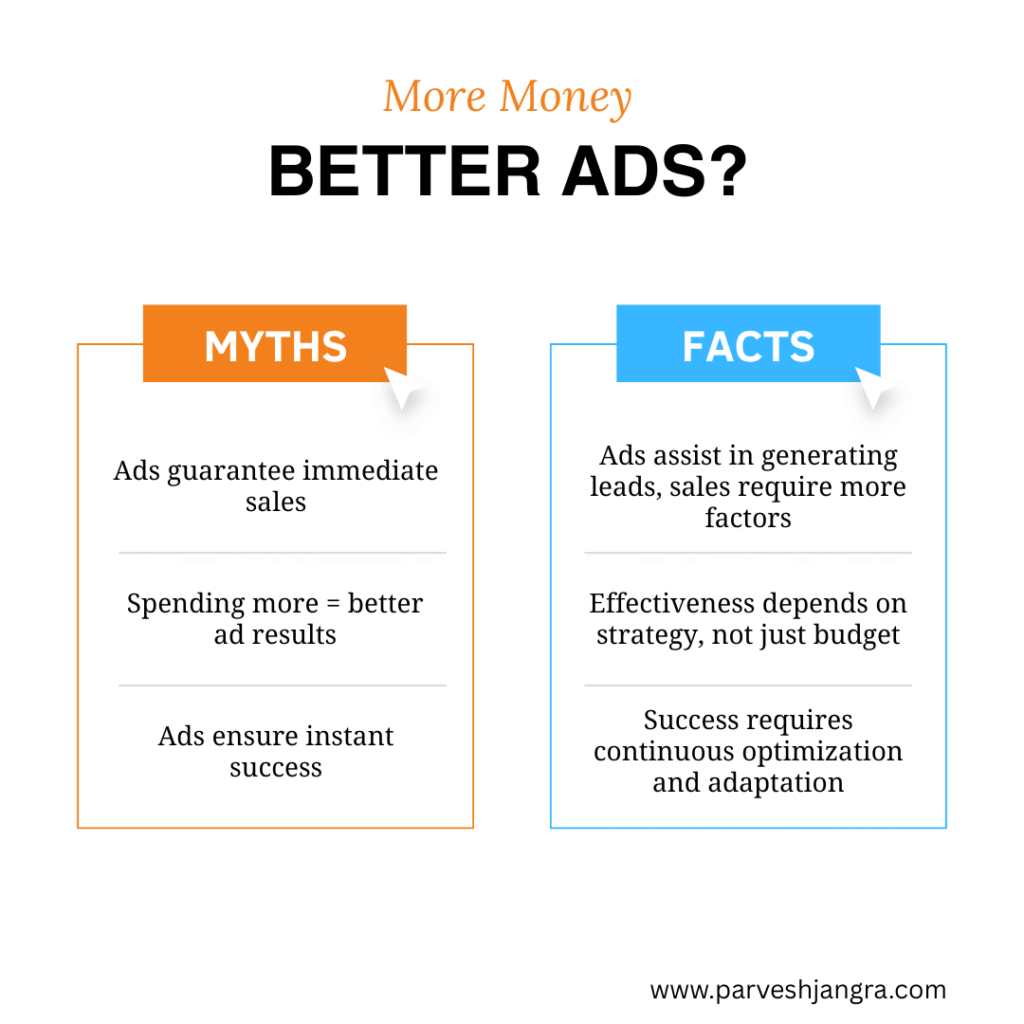 More Money
BETTER ADS?

MYTHS

Ads guarantee immediate sales

Spending more = better ad results

Ads ensure instant success

FACTS

Ads assist in generating leads, sales require more factors

Effectiveness depends on strategy, not just budget

Success requires continuous optimization and adaptation

www.parveshjangra.com